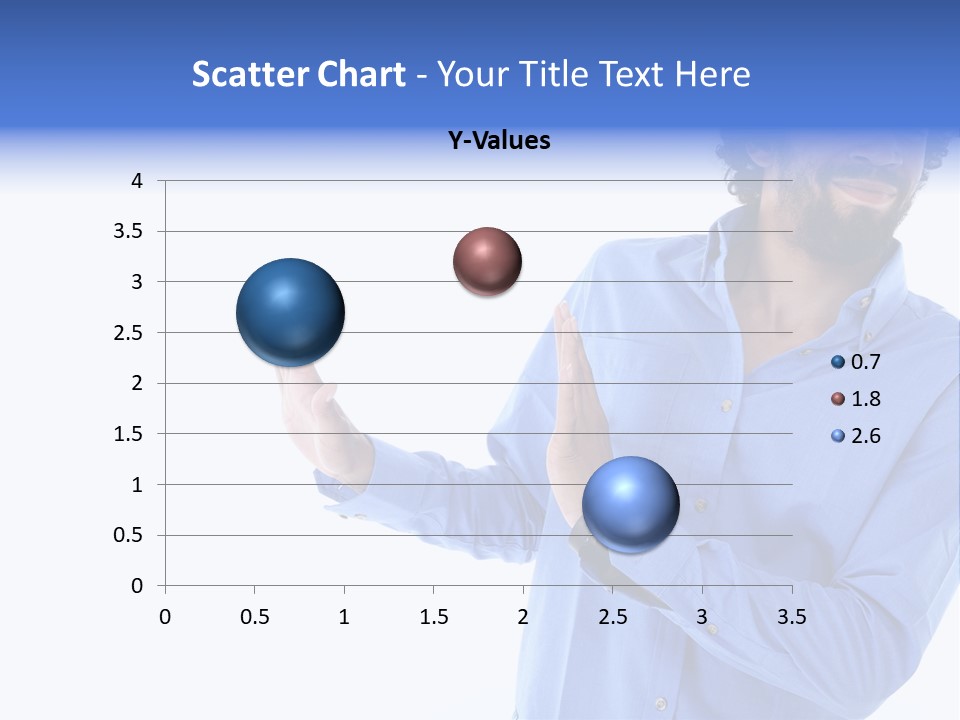 Scatter Chart - Your Title Text Here

Y-Values

4
3.5
3
2.5
2
1.5
1
0.5
0

0 0.5 1 1.5 2 2.5 3 3.5

0.7
1.8
2.6